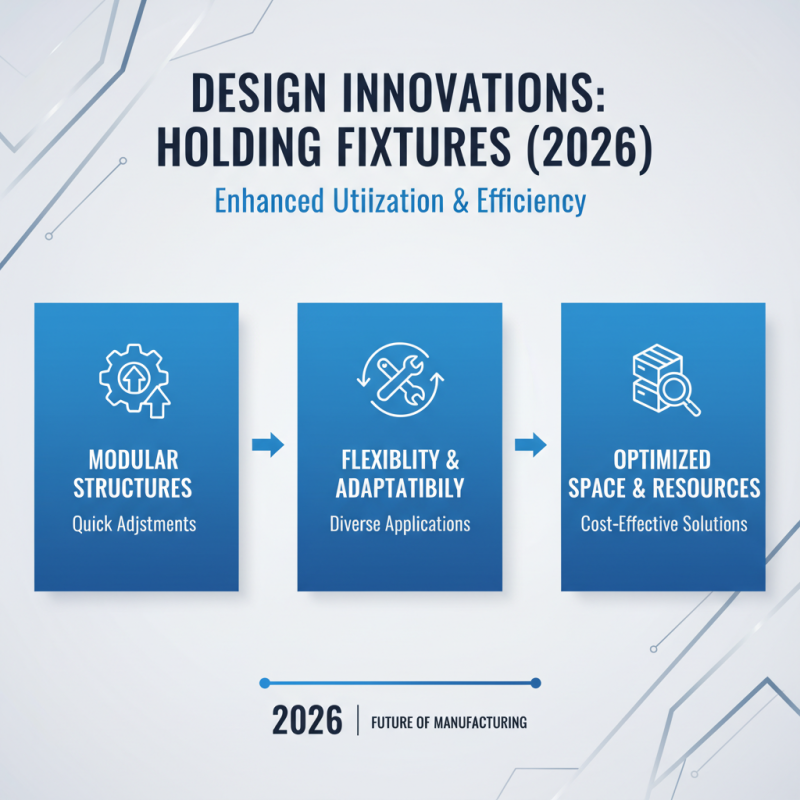 DESIGN INNOVATIONS: HOLDING FIXTURES (2026)

Enhanced Utiization & Efficiency

MODULAR STRUCTURES

Quick Adjstments

FLEXIBLITY & ADAPTATIBILY

Diverse Applications

OPTIMIZED SPACE & RESOURCES

Cost-Effective Solutions

2026 | FUTURE OF MANUFACTURING